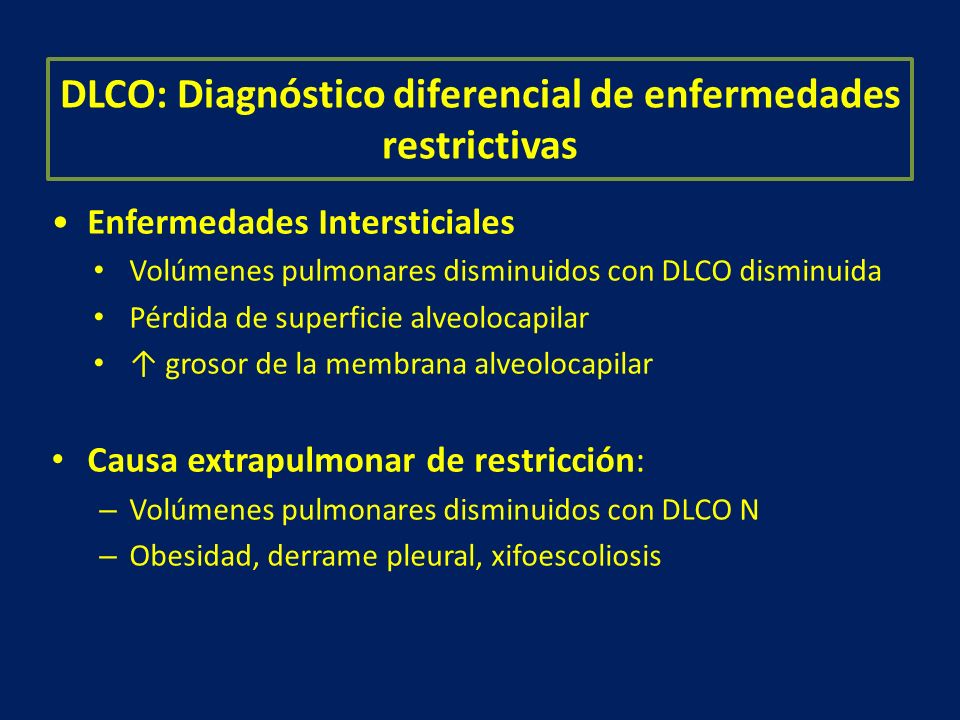 DLCO: Diagnóstico diferencial de enfermedades restrictivas

• Enfermedades Intersticiales
  • Volúmenes pulmonares disminuidos con DLCO disminuida
  • Pérdida de superficie alveolocapilar
  • ↑ grosor de la membrana alveolocapilar

• Causa extrapulmonar de restricción:
  – Volúmenes pulmonares disminuidos con DLCO N
  – Obesidad, derrame pleural, xifoescoliosis